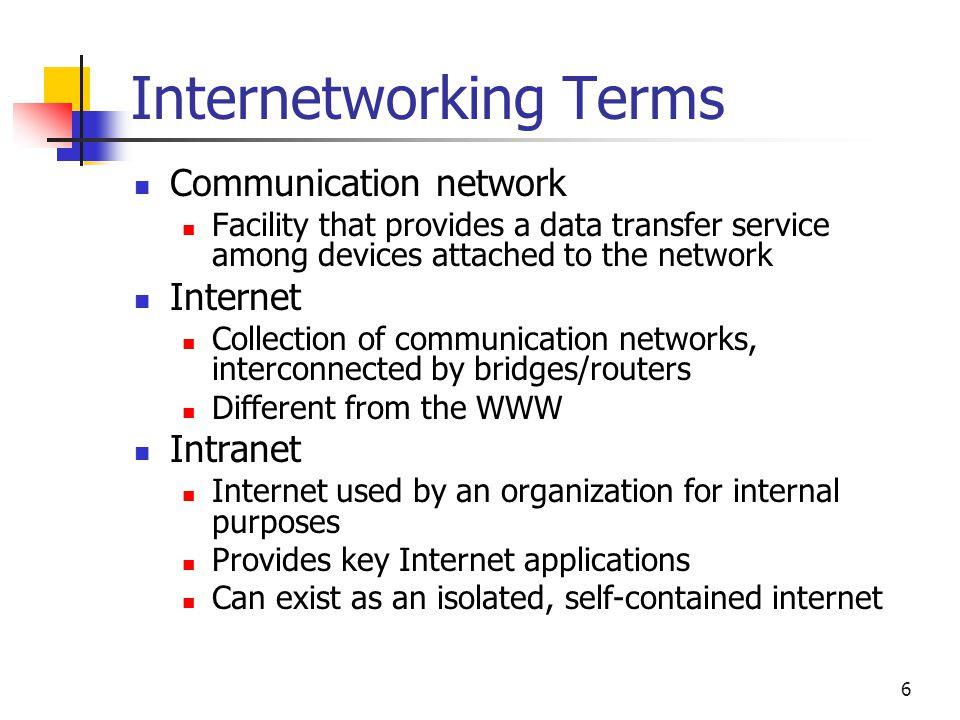 Internetworking Terms

- Communication network
  - Facility that provides a data transfer service among devices attached to the network
- Internet
  - Collection of communication networks, interconnected by bridges/routers
  - Different from the WWW
- Intranet
  - Internet used by an organization for internal purposes
  - Provides key Internet applications
  - Can exist as an isolated, self-contained internet

6